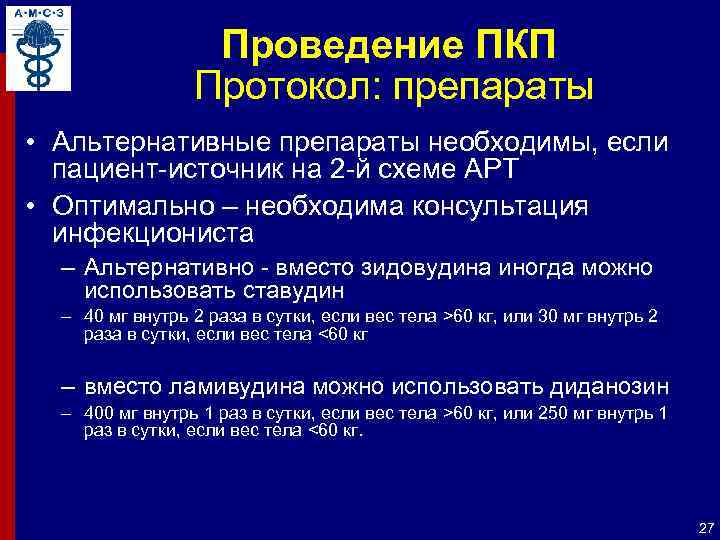 А·М·С·З

Проведение ПКП
Протокол: препараты

• Альтернативные препараты необходимы, если пациент-источник на 2-й схеме АРТ

• Оптимально – необходима консультация инфекциониста

– Альтернативно - вместо зидовудина иногда можно использовать ставудин

– 40 мг внутрь 2 раза в сутки, если вес тела >60 кг, или 30 мг внутрь 2 раза в сутки, если вес тела <60 кг

– вместо ламивудина можно использовать диданозин

– 400 мг внутрь 1 раз в сутки, если вес тела >60 кг, или 250 мг внутрь 1 раз в сутки, если вес тела <60 кг.

27